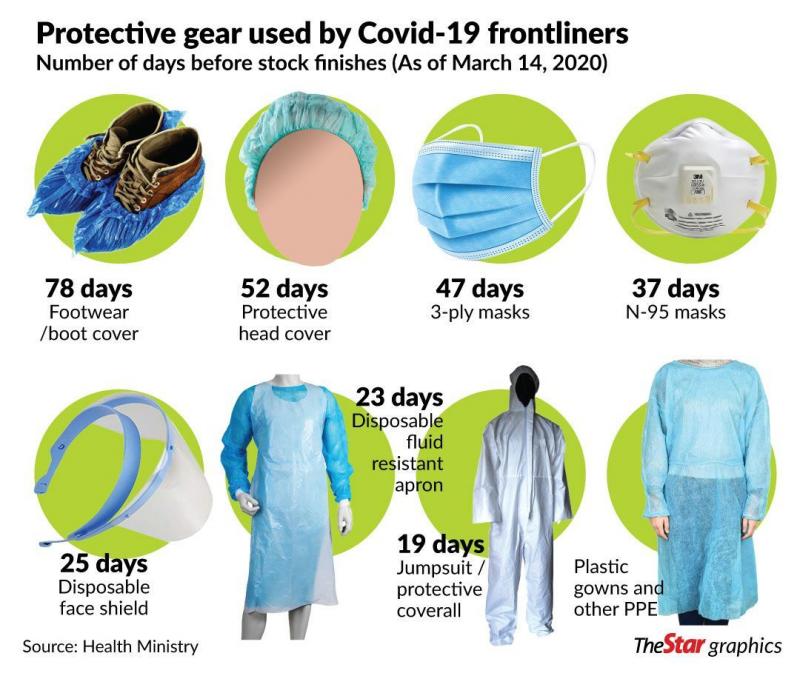 Protective gear used by Covid-19 frontliners
Number of days before stock finishes (As of March 14, 2020)

78 days
Footwear /boot cover

52 days
Protective head cover

47 days
3-ply masks

37 days
N-95 masks

25 days
Disposable face shield

23 days
Disposable fluid resistant apron

19 days
Jumpsuit / protective coverall

Plastic gowns and other PPE

Source: Health Ministry

TheStar graphics